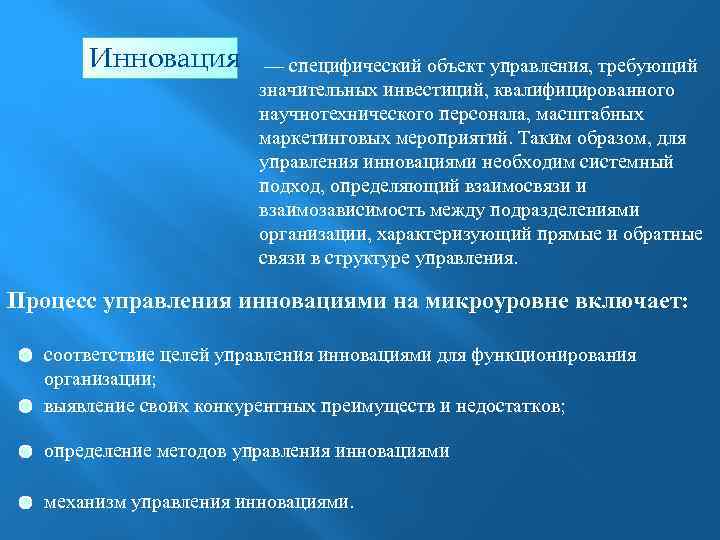 Инновация

— специфический объект управления, требующий значительных инвестиций, квалифицированного научнотехнического персонала, масштабных маркетинговых мероприятий. Таким образом, для управления инновациями необходим системный подход, определяющий взаимосвязи и взаимозависимость между подразделениями организации, характеризующий прямые и обратные связи в структуре управления.

Процесс управления инновациями на микроуровне включает:

соответствие целей управления инновациями для функционирования организации;

выявление своих конкурентных преимуществ и недостатков;

определение методов управления инновациями

механизм управления инновациями.